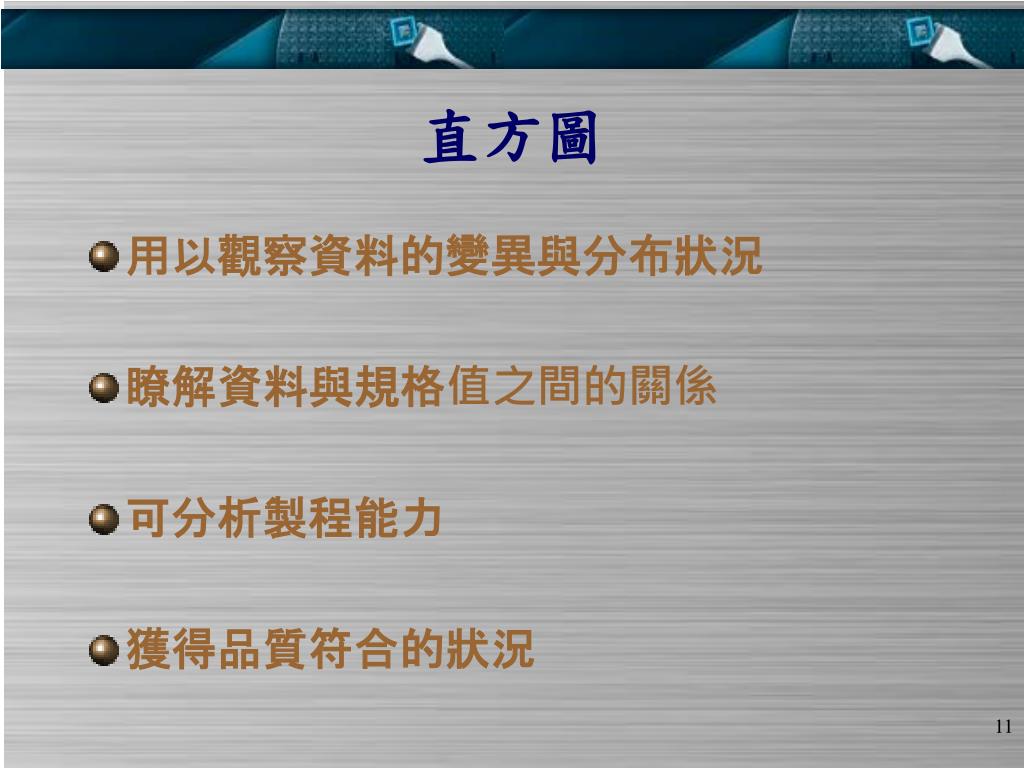 直方圖

用以觀察資料的變異與分布狀況

瞭解資料與規格值之間的關係

可分析製程能力

獲得品質符合的狀況

11